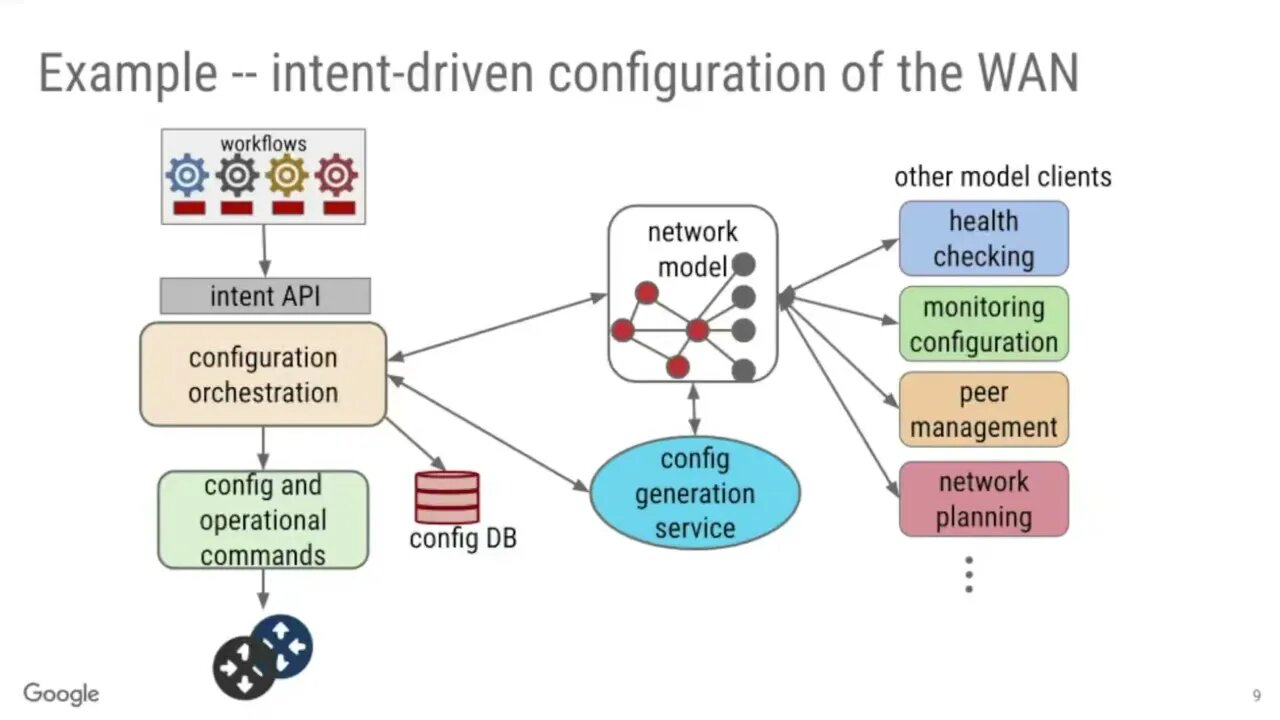 Example -- intent-driven configuration of the WAN

workflows

intent API

configuration orchestration

config and operational commands

config DB

network model

config generation service

other model clients

health checking

monitoring configuration

peer management

network planning

⋮

Google

9